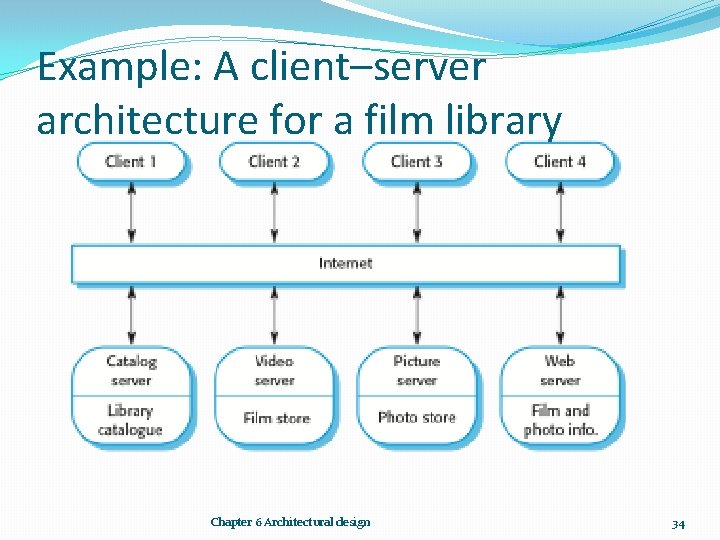 Example: A client–server architecture for a film library

Client 1

Client 2

Client 3

Client 4

Internet

Catalog server

Library catalogue

Video server

Film store

Picture server

Photo store

Web server

Film and photo info.

Chapter 6 Architectural design

34